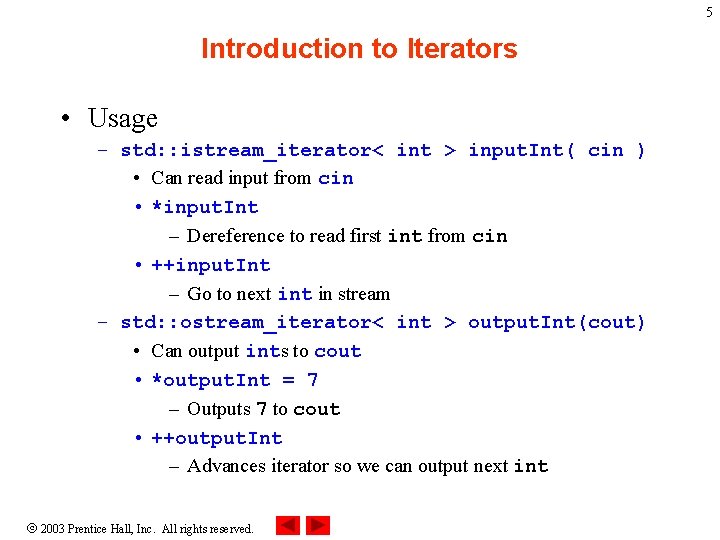 5

Introduction to Iterators

• Usage
– std::istream_iterator< int > inputInt( cin )
• Can read input from cin
• *inputInt
– Dereference to read first int from cin
• ++inputInt
– Go to next int in stream
– std::ostream_iterator< int > outputInt(cout)
• Can output ints to cout
• *outputInt = 7
– Outputs 7 to cout
• ++outputInt
– Advances iterator so we can output next int

© 2003 Prentice Hall, Inc. All rights reserved.